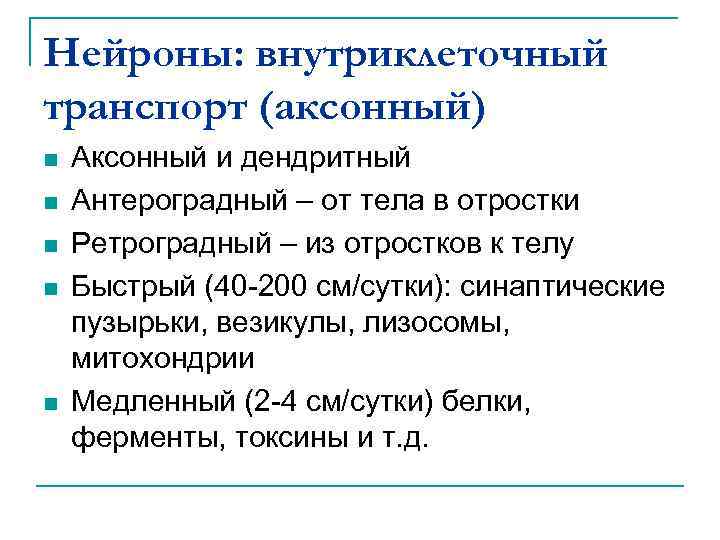 Нейроны: внутриклеточный транспорт (аксонный)

Аксонный и дендритный

Антероградный – от тела в отростки

Ретроградный – из отростков к телу

Быстрый (40-200 см/сутки): синаптические пузырьки, везикулы, лизосомы, митохондрии

Медленный (2-4 см/сутки) белки, ферменты, токсины и т.д.